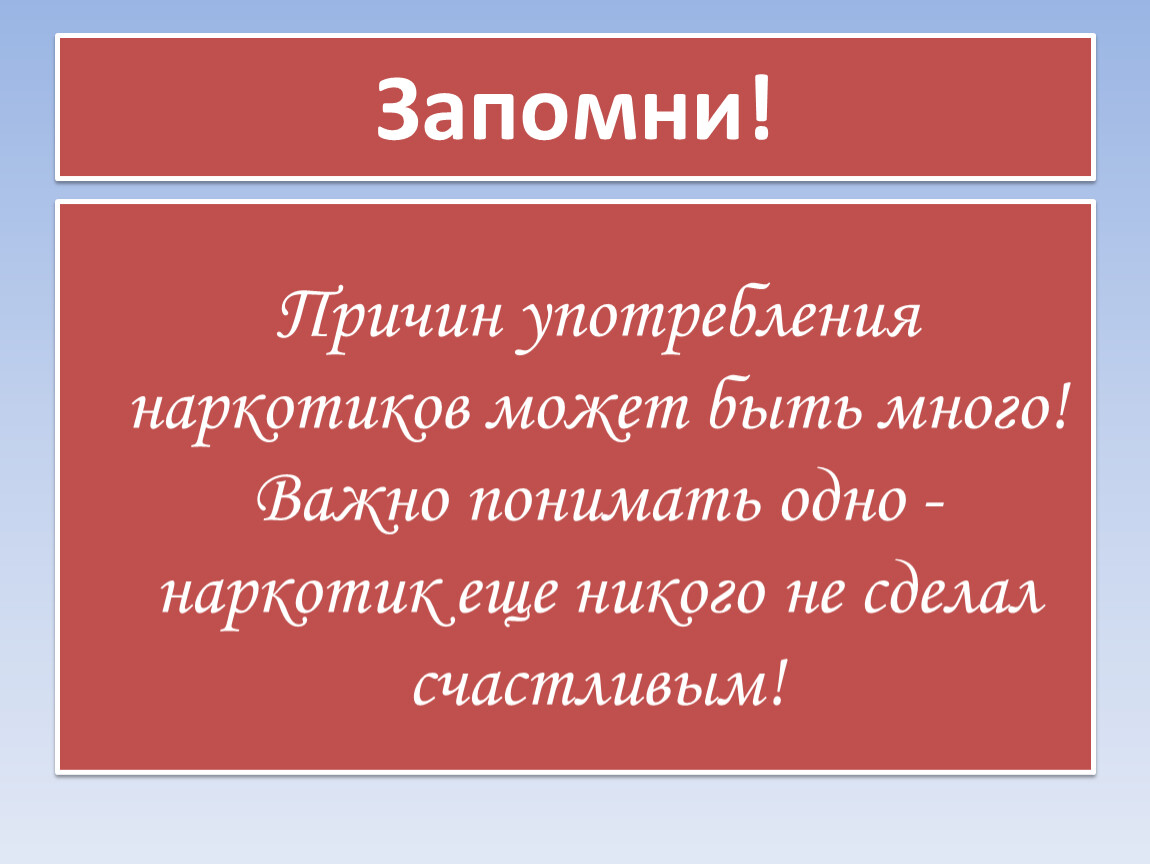 Запомни!

Причин употребления наркотиков может быть много! Важно понимать одно - наркотик еще никого не сделал счастливым!